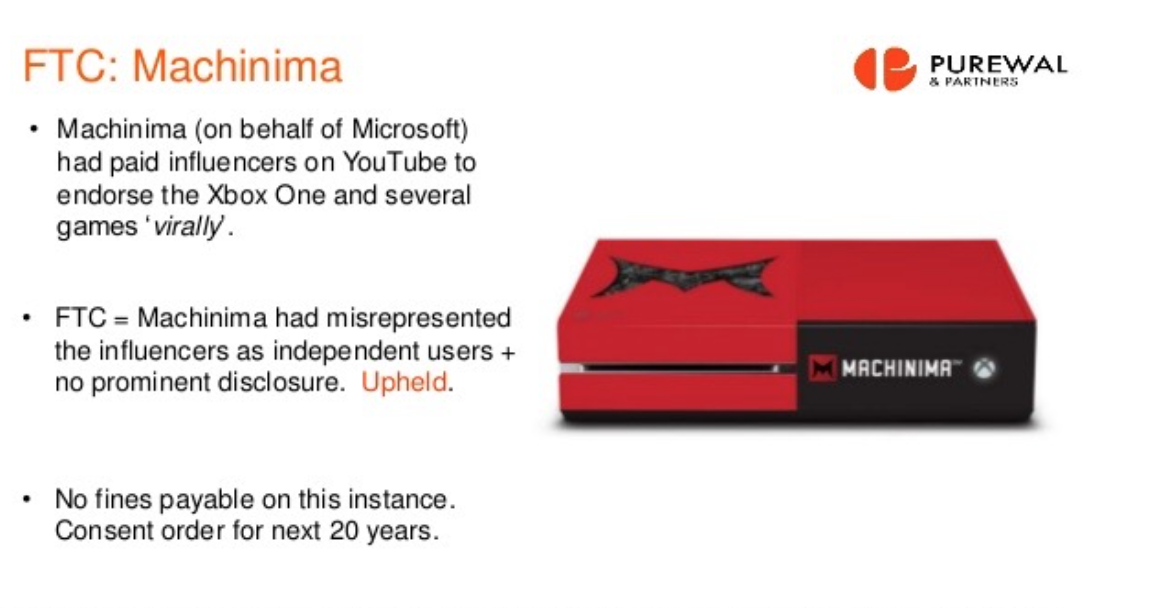 FTC: Machinima

PUREWAL
& PARTNERS

• Machinima (on behalf of Microsoft) had paid influencers on YouTube to endorse the Xbox One and several games '*virally*'.

• FTC = Machinima had misrepresented the influencers as independent users + no prominent disclosure. Upheld.

• No fines payable on this instance. Consent order for next 20 years.

MACHINIMA™